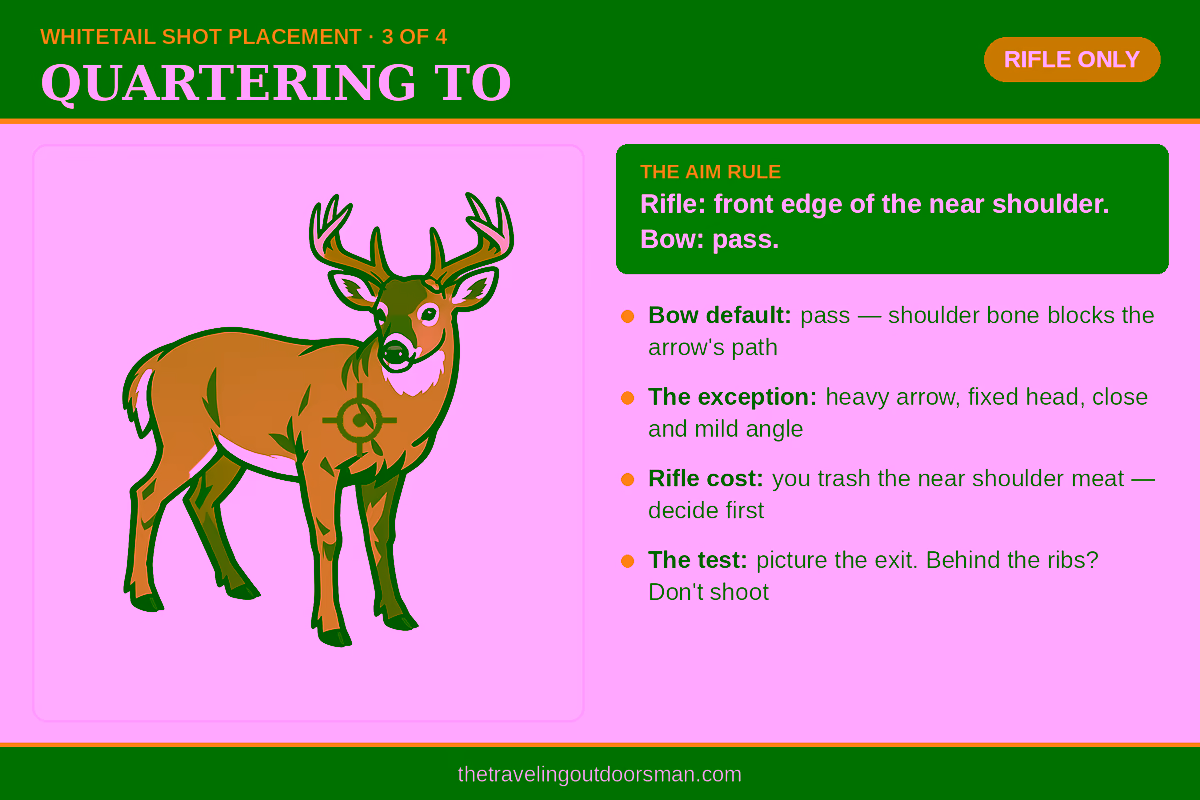 WHITETAIL SHOT PLACEMENT · 3 OF 4
QUARTERING TO

RIFLE ONLY

THE AIM RULE
Rifle: front edge of the near shoulder. Bow: pass.

Bow default: pass — shoulder bone blocks the arrow's path

The exception: heavy arrow, fixed head, close and mild angle

Rifle cost: you trash the near shoulder meat — decide first

The test: picture the exit. Behind the ribs? Don't shoot

thetravelingoutdoorsman.com